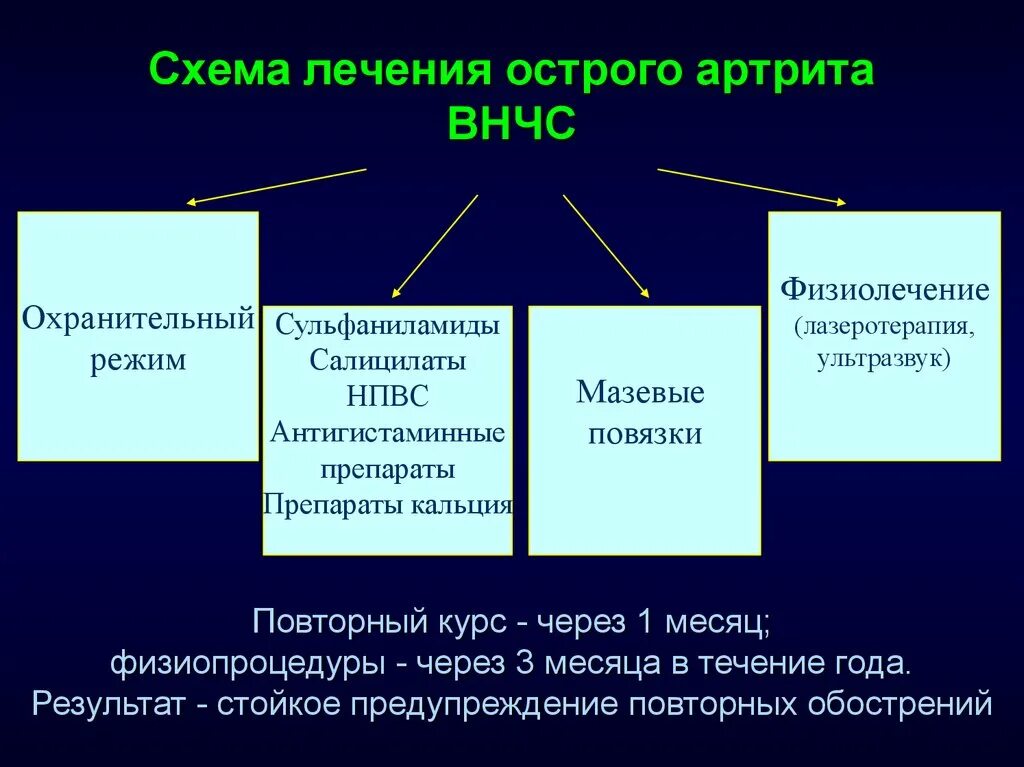 Схема лечения острого артрита ВНЧС

Охранительный режим

Сульфаниламиды
Салицилаты
НПВС
Антигистаминные препараты
Препараты кальция

Мазевые повязки

Физиолечение
(лазеротерапия, ультразвук)

Повторный курс - через 1 месяц;
физиопроцедуры - через 3 месяца в течение года.
Результат - стойкое предупреждение повторных обострений